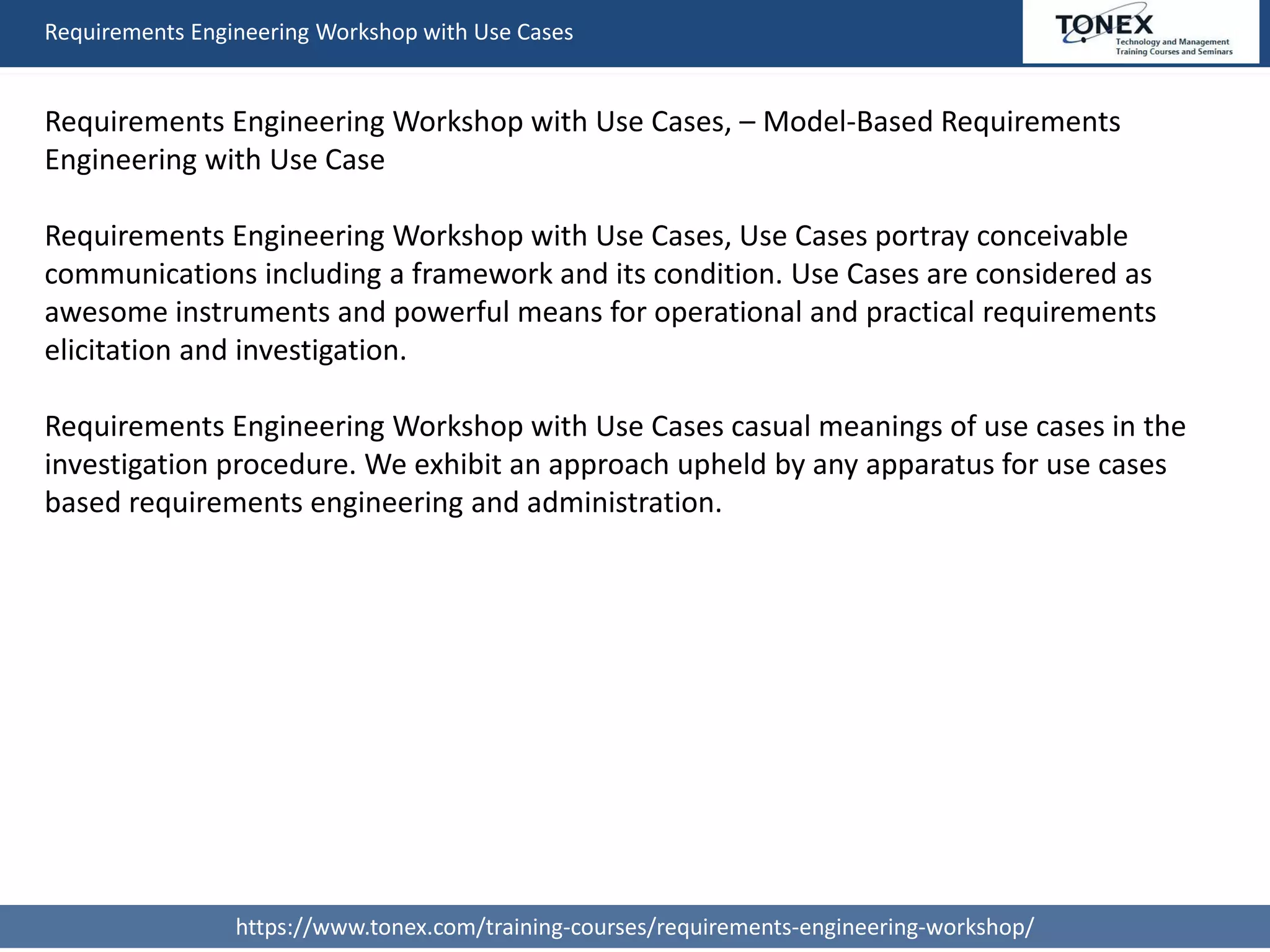 Requirements Engineering Workshop with Use Cases

TONEX
Technology and Management
Training Courses and Seminars

Requirements Engineering Workshop with Use Cases, – Model-Based Requirements Engineering with Use Case

Requirements Engineering Workshop with Use Cases, Use Cases portray conceivable communications including a framework and its condition. Use Cases are considered as awesome instruments and powerful means for operational and practical requirements elicitation and investigation.

Requirements Engineering Workshop with Use Cases casual meanings of use cases in the investigation procedure. We exhibit an approach upheld by any apparatus for use cases based requirements engineering and administration.

https://www.tonex.com/training-courses/requirements-engineering-workshop/